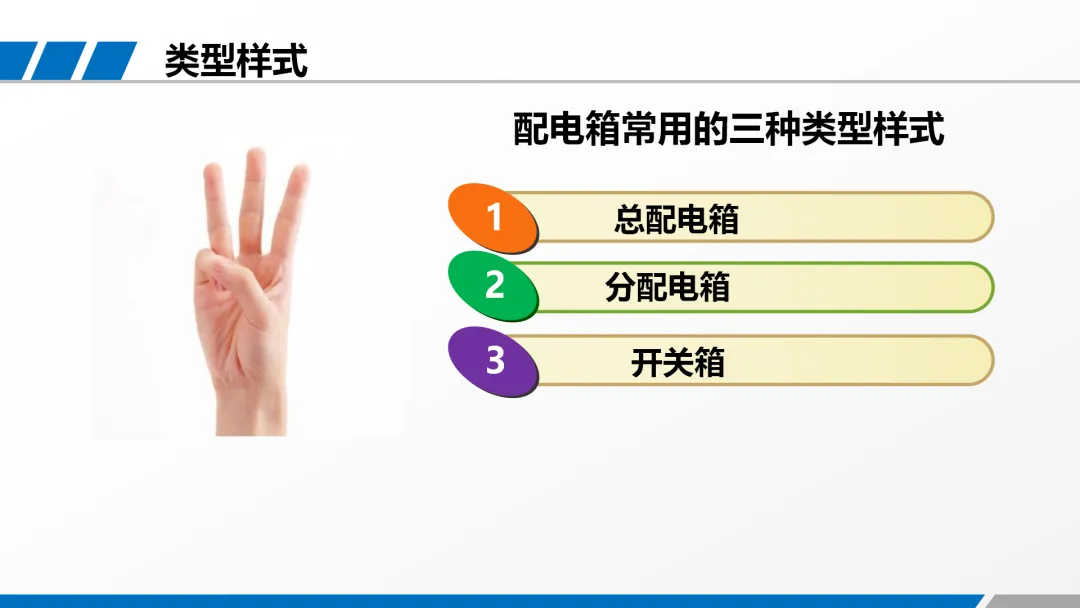 类型样式

配电箱常用的三种类型样式

1 总配电箱

2 分配电箱

3 开关箱